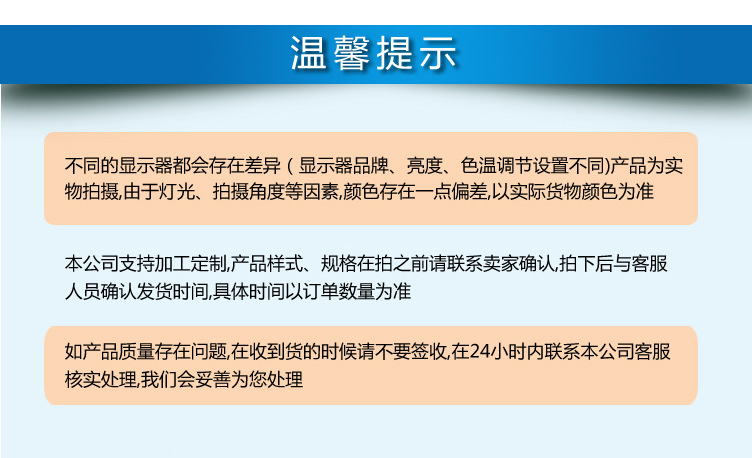 温馨提示

不同的显示器都会存在差异（显示器品牌、亮度、色温调节设置不同)产品为实物拍摄,由于灯光、拍摄角度等因素,颜色存在一点偏差,以实际货物颜色为准

本公司支持加工定制,产品样式、规格在拍之前请联系卖家确认,拍下后与客服人员确认发货时间,具体时间以订单数量为准

如产品质量存在问题,在收到货的时候请不要签收,在24小时内联系本公司客服核实处理,我们会妥善为您处理